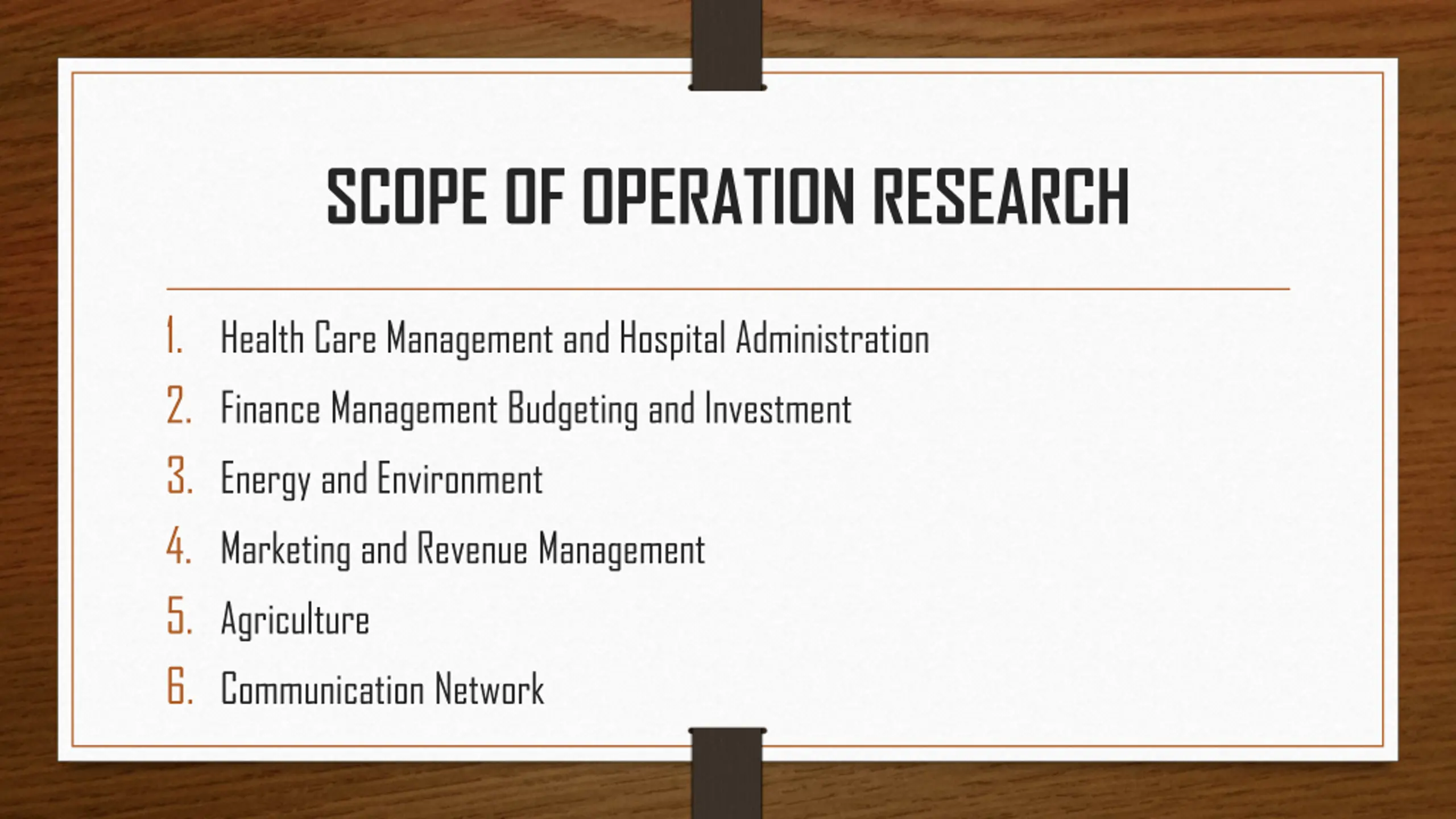 SCOPE OF OPERATION RESEARCH

1. Health Care Management and Hospital Administration
2. Finance Management Budgeting and Investment
3. Energy and Environment
4. Marketing and Revenue Management
5. Agriculture
6. Communication Network